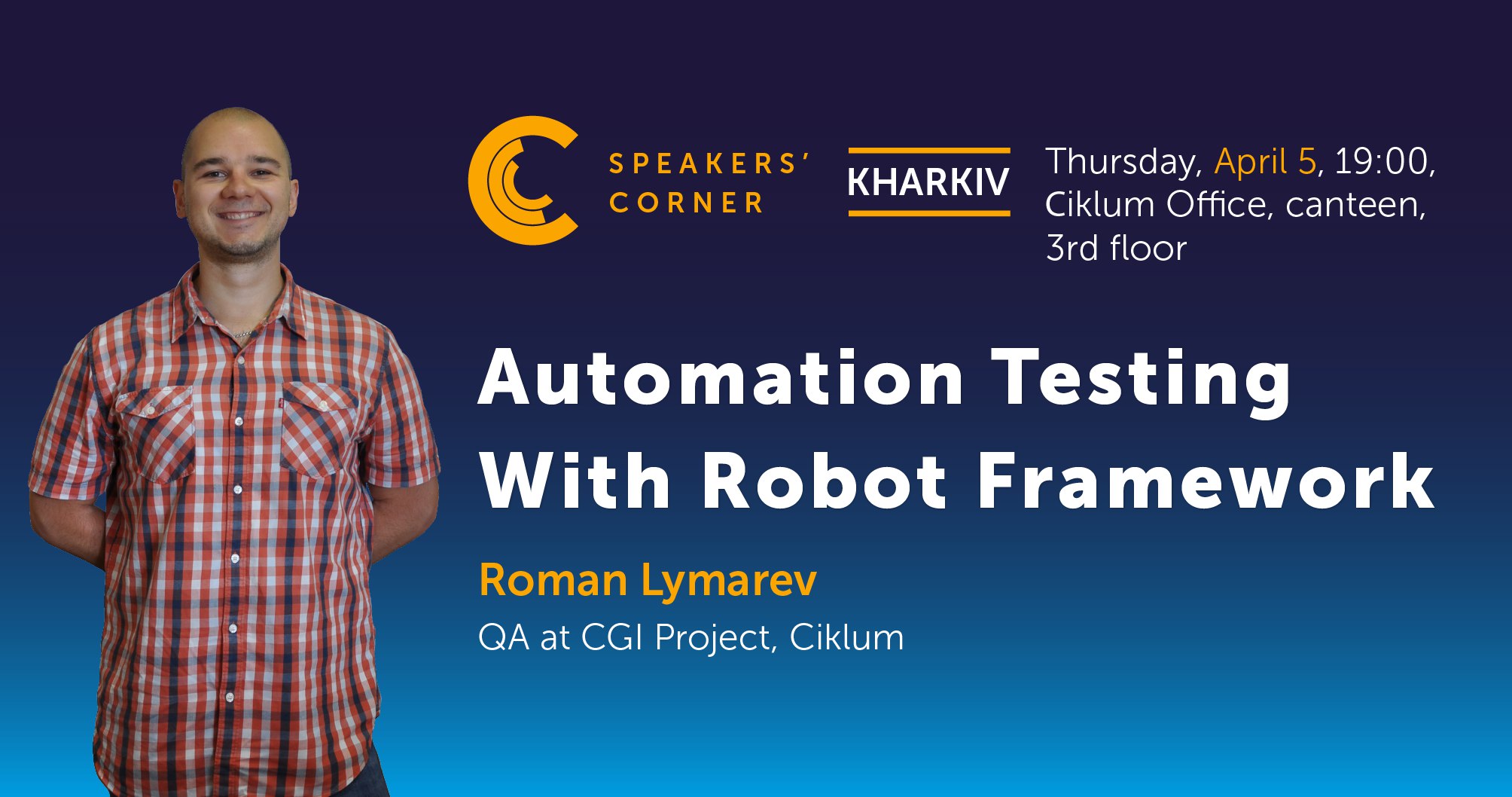 SPEAKERS' CORNER

KHARKIV

Thursday, April 5, 19:00, Ciklum Office, canteen, 3rd floor

Automation Testing With Robot Framework

Roman Lymarev

QA at CGI Project, Ciklum